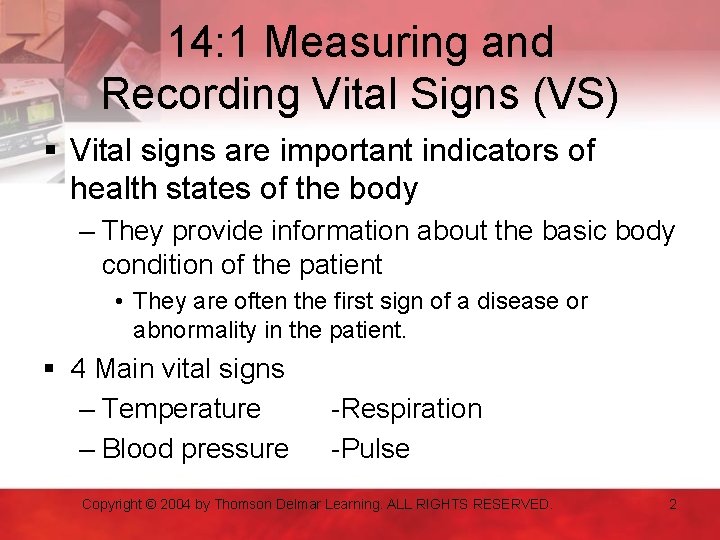 14:1 Measuring and Recording Vital Signs (VS)

▪ Vital signs are important indicators of health states of the body

– They provide information about the basic body condition of the patient

• They are often the first sign of a disease or abnormality in the patient.

▪ 4 Main vital signs

– Temperature -Respiration

– Blood pressure -Pulse

Copyright © 2004 by Thomson Delmar Learning. ALL RIGHTS RESERVED.

2